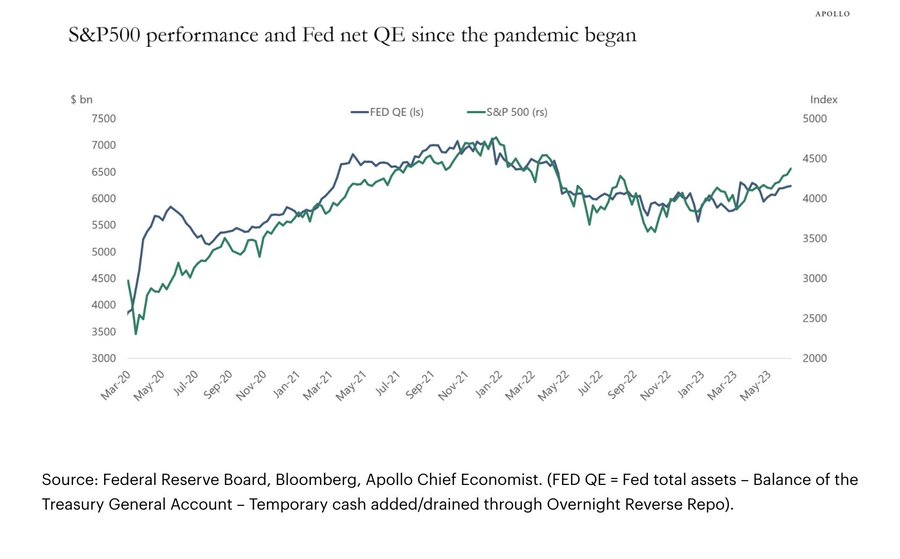 APOLLO

S&P500 performance and Fed net QE since the pandemic began

$ bn

Index

FED QE (ls)

S&P 500 (rs)

7500
7000
6500
6000
5500
5000
4500
4000
3500
3000

5000
4500
4000
3500
3000
2500
2000

Mar-20
May-20
Jul-20
Sep-20
Nov-20
Jan-21
Mar-21
May-21
Jul-21
Sep-21
Nov-21
Jan-22
Mar-22
May-22
Jul-22
Sep-22
Nov-22
Jan-23
Mar-23
May-23

Source: Federal Reserve Board, Bloomberg, Apollo Chief Economist. (FED QE = Fed total assets – Balance of the Treasury General Account – Temporary cash added/drained through Overnight Reverse Repo).